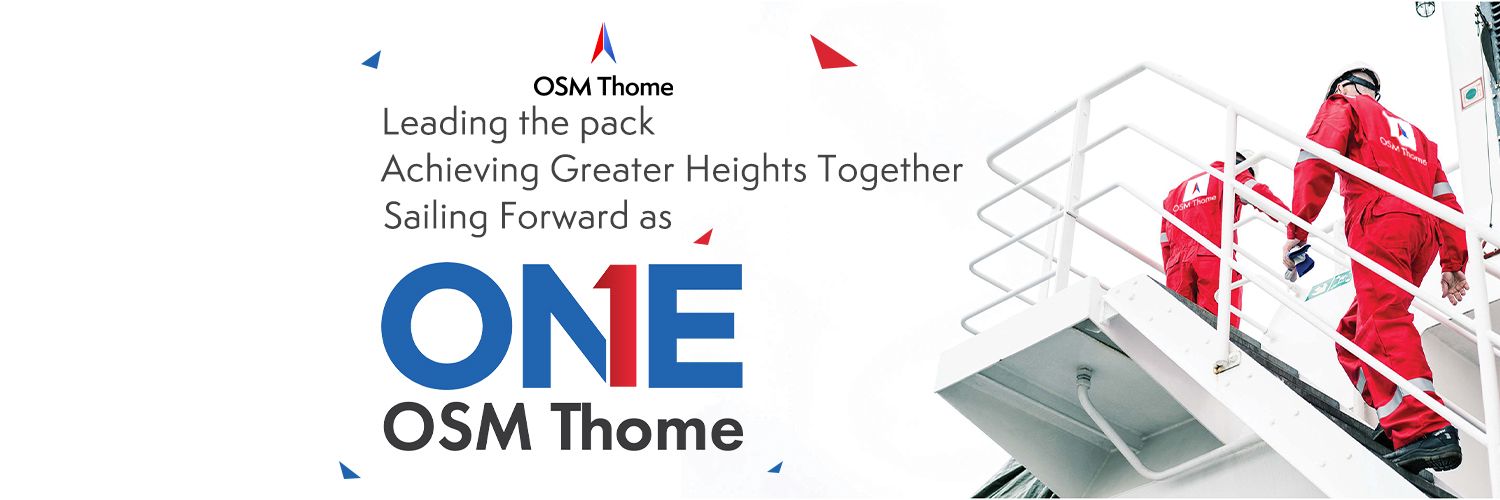 OSM Thome

Leading the pack
Achieving Greater Heights Together
Sailing Forward as

ONE
OSM Thome

OSM Thome
OSM Thome